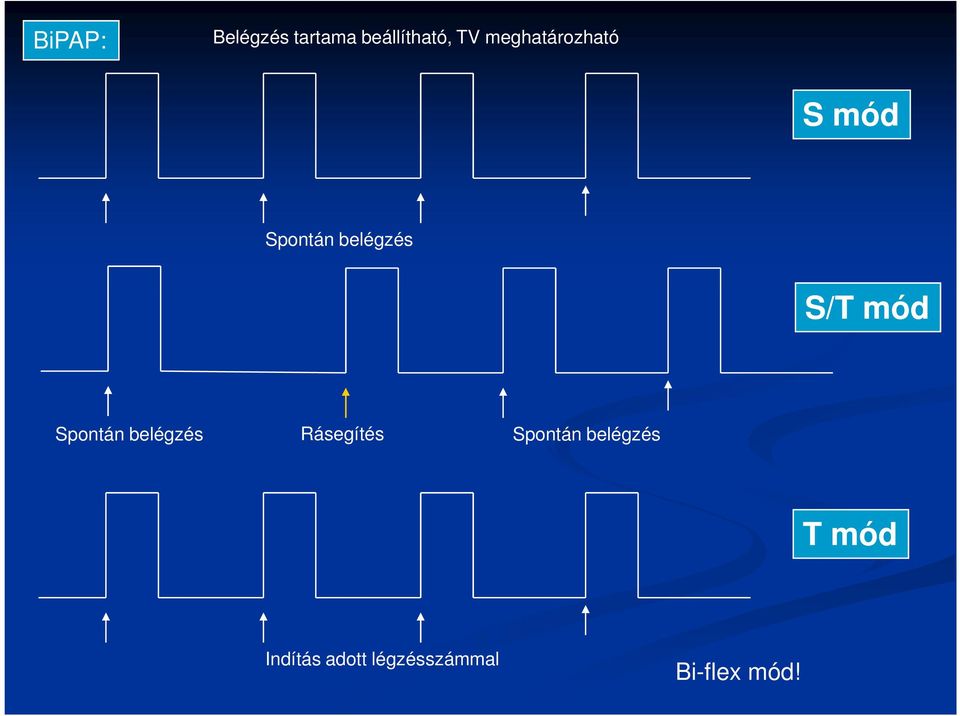 BiPAP:

Belégzés tartama beállítható, TV meghatározható

S mód

Spontán belégzés

S/T mód

Spontán belégzés

Rásegítés

Spontán belégzés

T mód

Indítás adott légzésszámmal

Bi-flex mód!